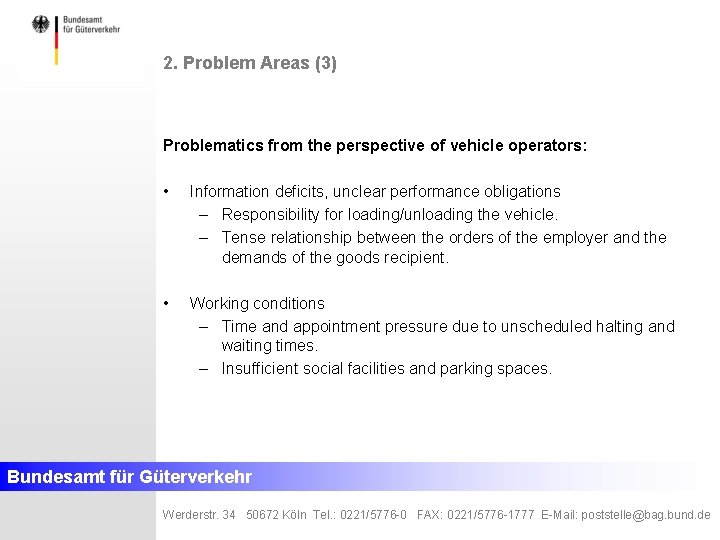 Bundesamt für Güterverkehr

2. Problem Areas (3)

Problematics from the perspective of vehicle operators:

• Information deficits, unclear performance obligations
– Responsibility for loading/unloading the vehicle.
– Tense relationship between the orders of the employer and the demands of the goods recipient.

• Working conditions
– Time and appointment pressure due to unscheduled halting and waiting times.
– Insufficient social facilities and parking spaces.

Bundesamt für Güterverkehr

Werderstr. 34 50672 Köln Tel.: 0221/5776-0 FAX: 0221/5776-1777 E-Mail: poststelle@bag.bund.de